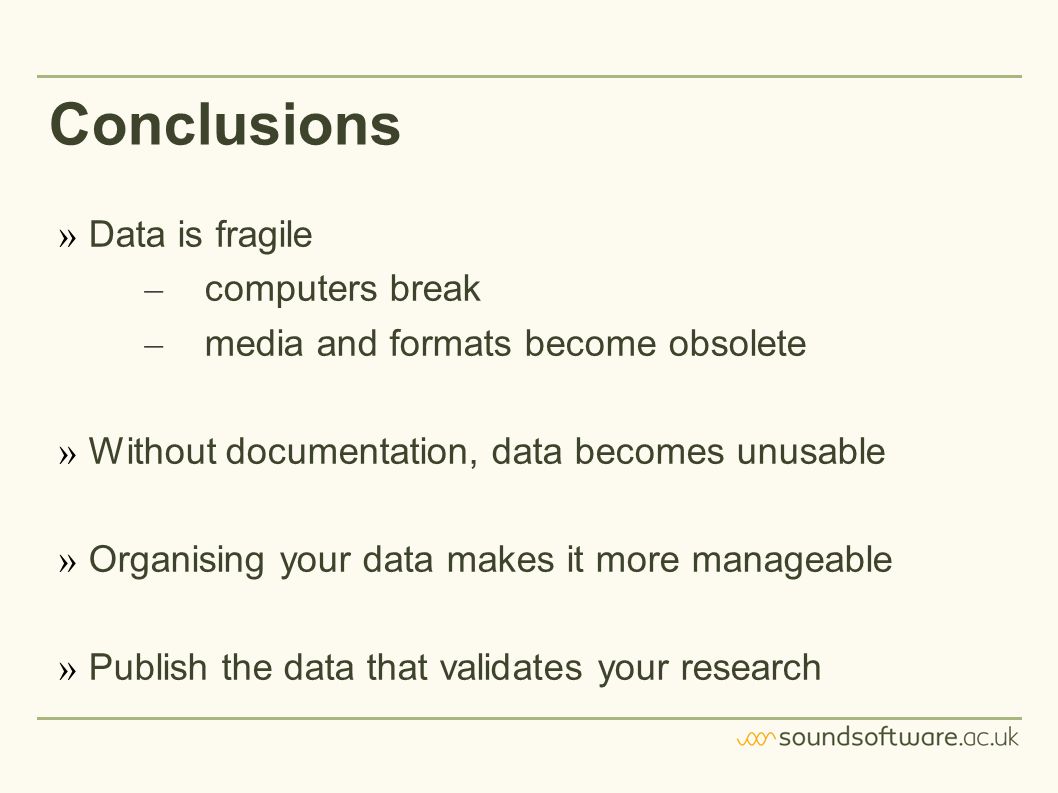 Conclusions

» Data is fragile
– computers break
– media and formats become obsolete

» Without documentation, data becomes unusable

» Organising your data makes it more manageable

» Publish the data that validates your research

soundsoftware.ac.uk